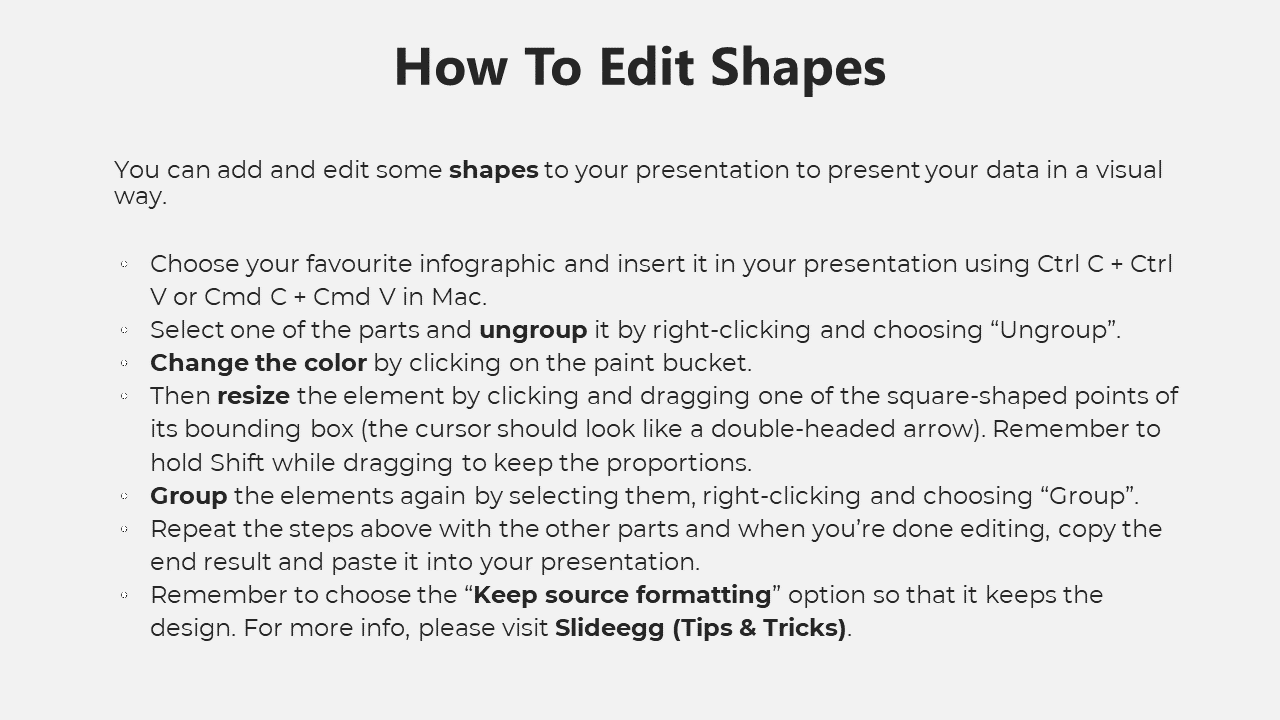 How To Edit Shapes

You can add and edit some shapes to your presentation to present your data in a visual way.

◦ Choose your favourite infographic and insert it in your presentation using Ctrl C + Ctrl V or Cmd C + Cmd V in Mac.
◦ Select one of the parts and ungroup it by right-clicking and choosing “Ungroup”.
◦ Change the color by clicking on the paint bucket.
◦ Then resize the element by clicking and dragging one of the square-shaped points of its bounding box (the cursor should look like a double-headed arrow). Remember to hold Shift while dragging to keep the proportions.
◦ Group the elements again by selecting them, right-clicking and choosing “Group”.
◦ Repeat the steps above with the other parts and when you’re done editing, copy the end result and paste it into your presentation.
◦ Remember to choose the “Keep source formatting” option so that it keeps the design. For more info, please visit Slideegg (Tips & Tricks).